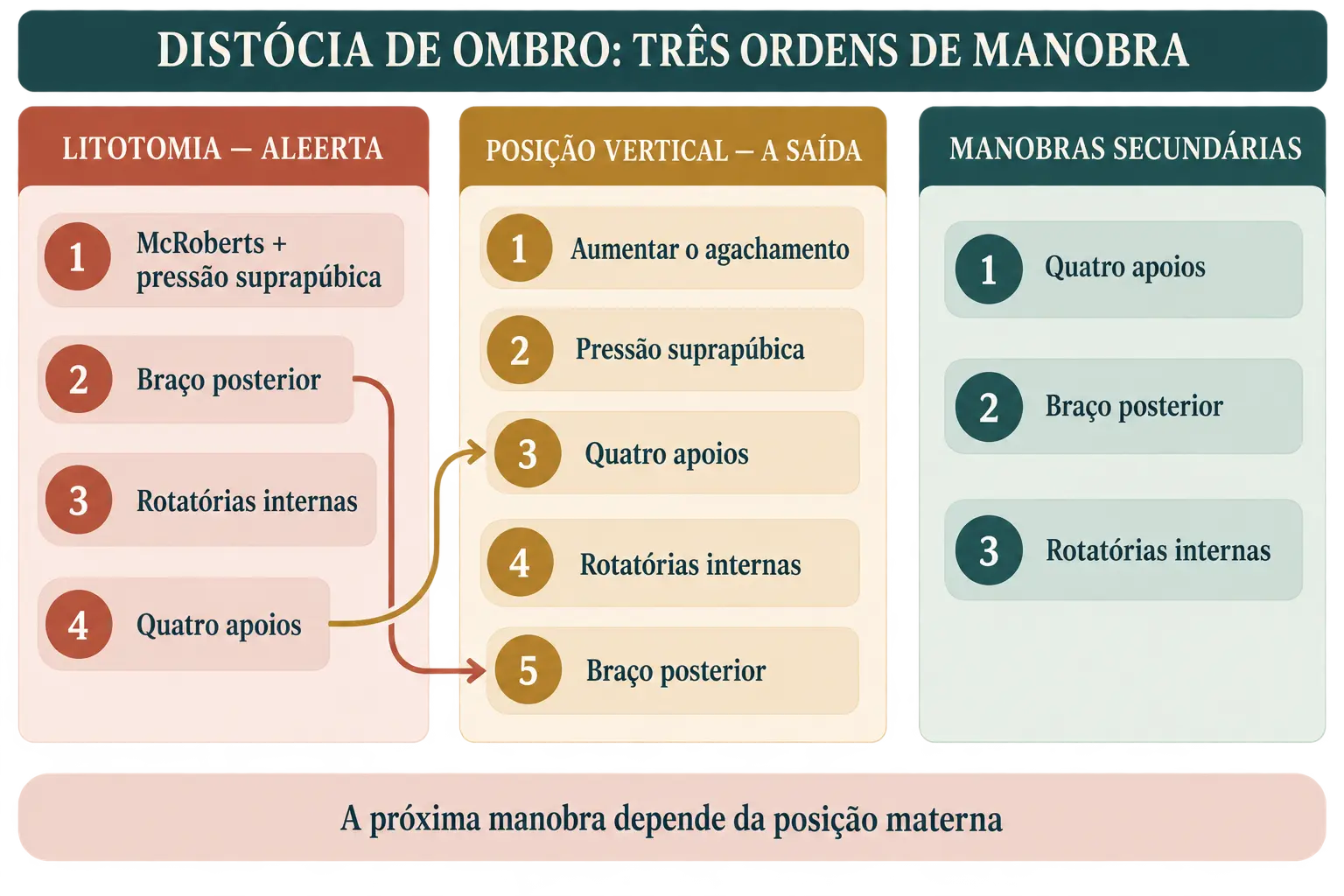 DISTÓCIA DE OMBRO: TRÊS ORDENS DE MANOBRA

LITOTOMIA — ALEERTA

1 McRoberts + pressão suprapúbica

2 Braço posterior

3 Rotatórias internas

4 Quatro apoios

POSIÇÃO VERTICAL — A SAÍDA

1 Aumentar o agachamento

2 Pressão suprapúbica

3 Quatro apoios

4 Rotatórias internas

5 Braço posterior

MANOBRAS SECUNDÁRIAS

1 Quatro apoios

2 Braço posterior

3 Rotatórias internas

A próxima manobra depende da posição materna